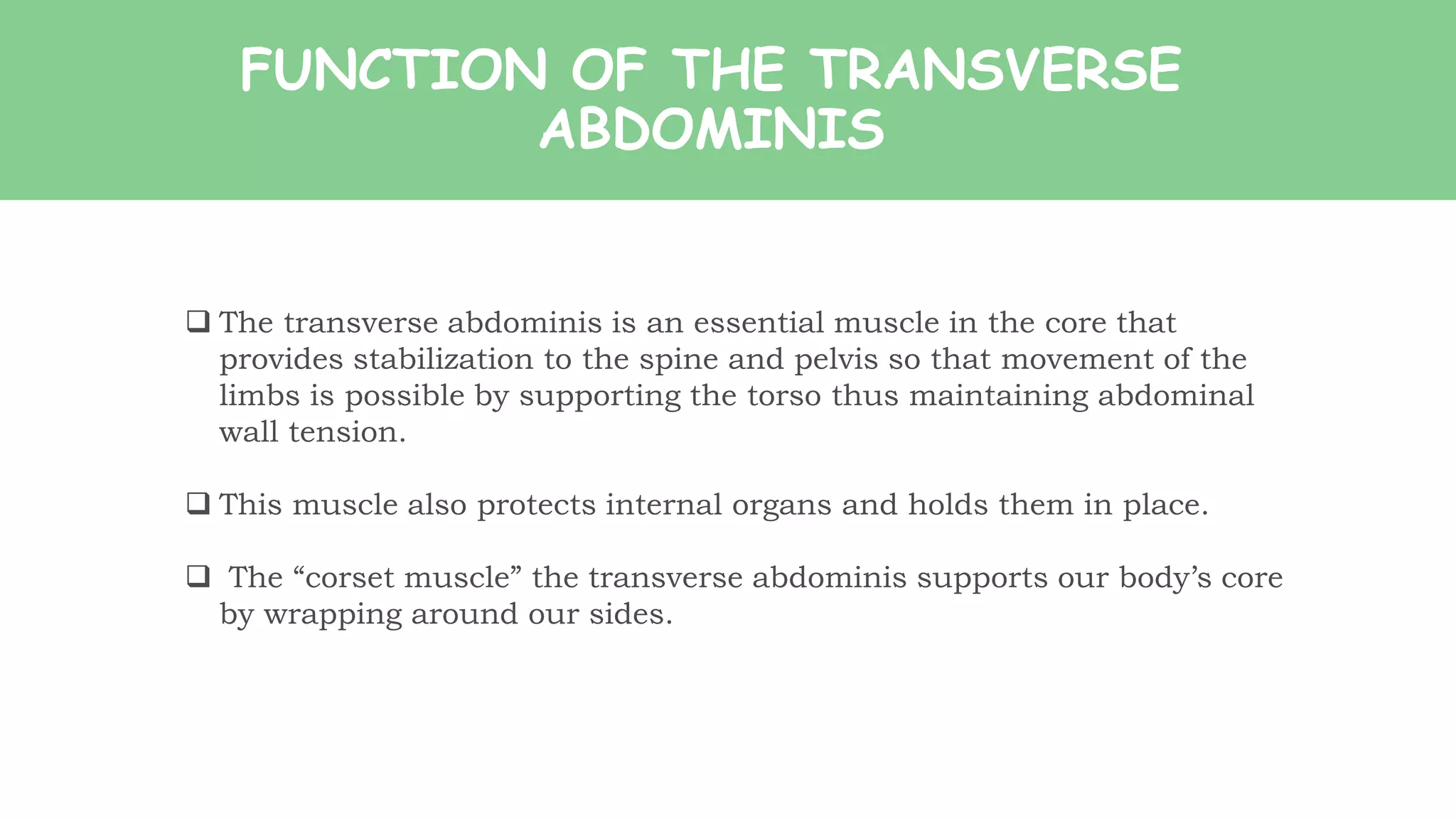 FUNCTION OF THE TRANSVERSE ABDOMINIS

❑ The transverse abdominis is an essential muscle in the core that provides stabilization to the spine and pelvis so that movement of the limbs is possible by supporting the torso thus maintaining abdominal wall tension.

❑ This muscle also protects internal organs and holds them in place.

❑ The “corset muscle” the transverse abdominis supports our body’s core by wrapping around our sides.